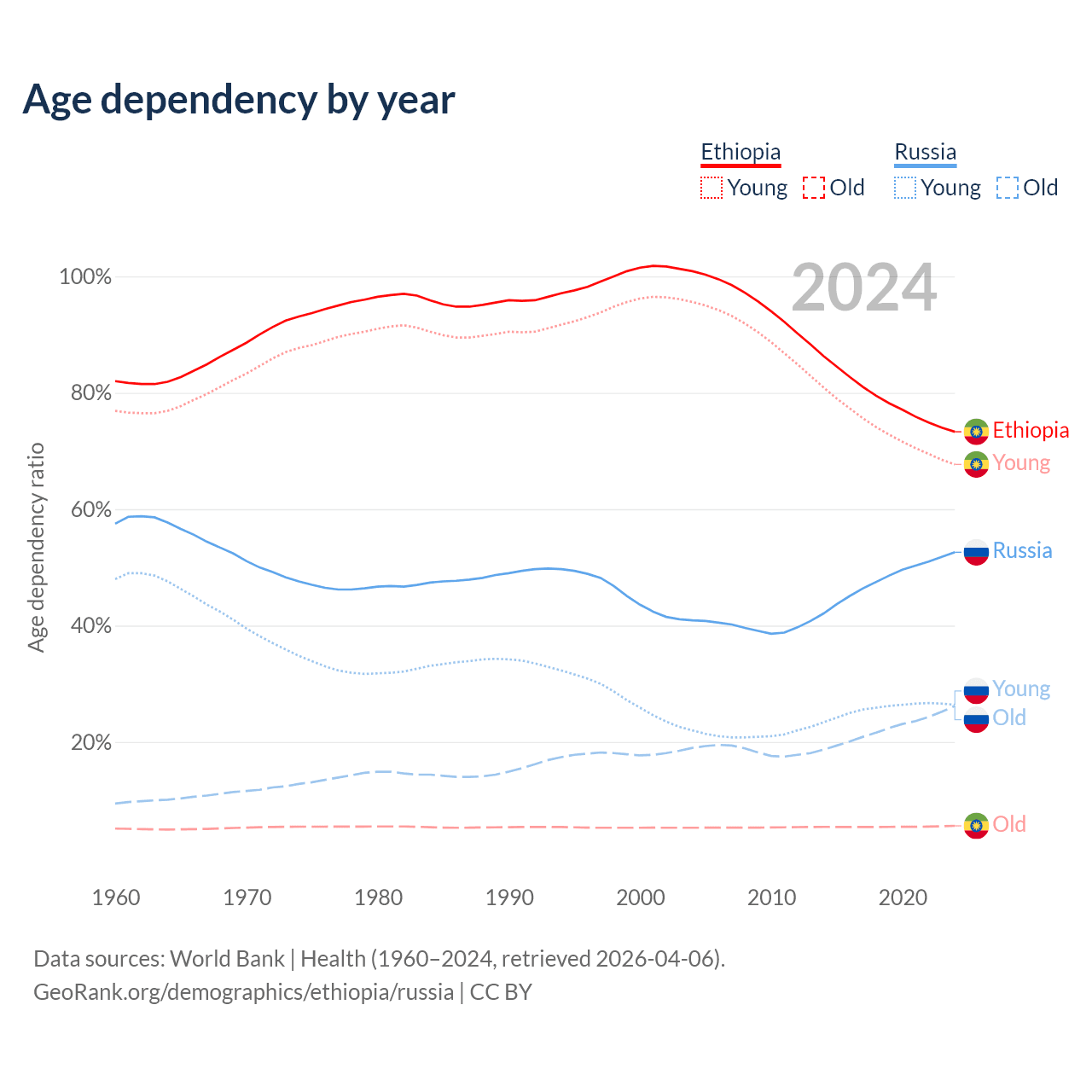 Age dependency by year

Ethiopia
Young
Old

Russia
Young
Old

2024

Age dependency ratio

100%
80%
60%
40%
20%

Ethiopia
Young
Russia
Young
Old
Old

1960
1970
1980
1990
2000
2010
2020

Data sources: World Bank | Health (1960–2024, retrieved 2026-04-06).
GeoRank.org/demographics/ethiopia/russia | CC BY